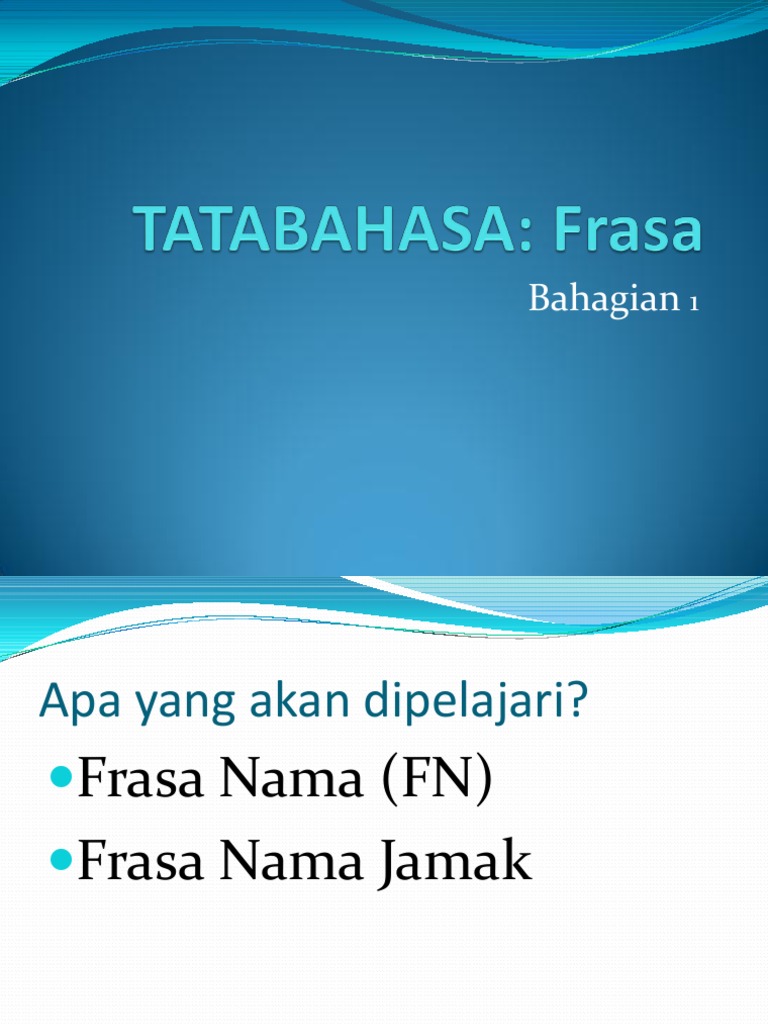 TATABAHASA: Frasa

Bahagian 1

Apa yang akan dipelajari?

Frasa Nama (FN)

Frasa Nama Jamak